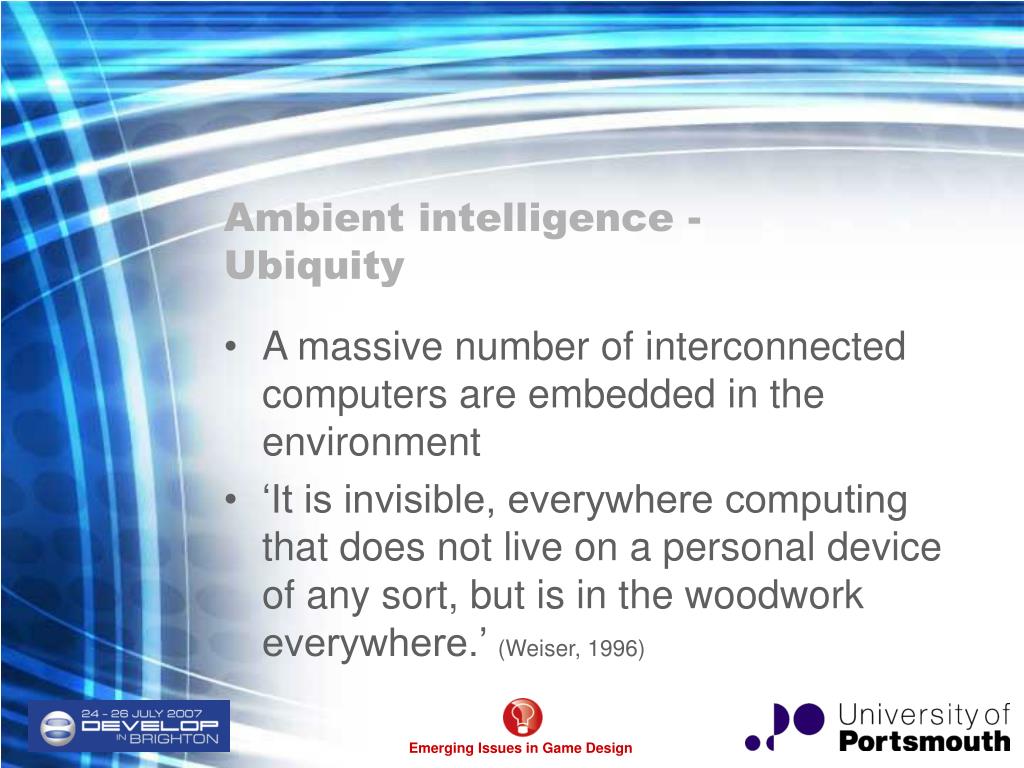 Ambient intelligence - Ubiquity

• A massive number of interconnected computers are embedded in the environment

• ‘It is invisible, everywhere computing that does not live on a personal device of any sort, but is in the woodwork everywhere.’ (Weiser, 1996)

24 - 26 JULY 2007
DEVELOP
IN BRIGHTON

Emerging Issues in Game Design

University of
Portsmouth